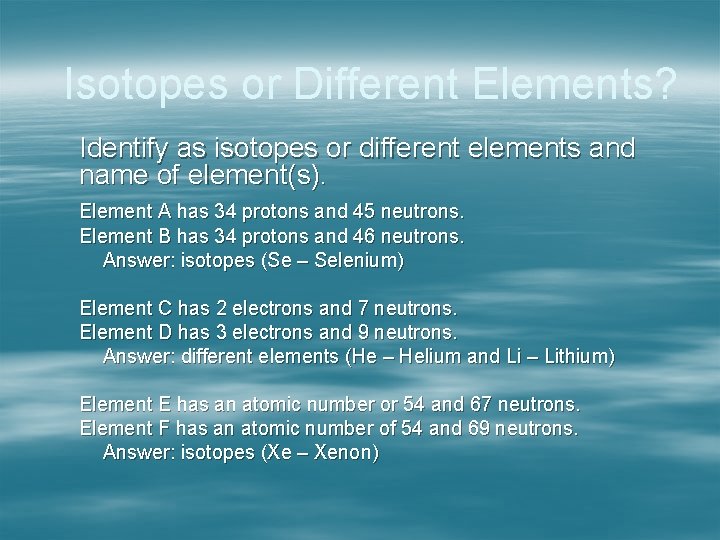 Isotopes or Different Elements?

Identify as isotopes or different elements and name of element(s).

Element A has 34 protons and 45 neutrons.
Element B has 34 protons and 46 neutrons.
Answer: isotopes (Se – Selenium)

Element C has 2 electrons and 7 neutrons.
Element D has 3 electrons and 9 neutrons.
Answer: different elements (He – Helium and Li – Lithium)

Element E has an atomic number or 54 and 67 neutrons.
Element F has an atomic number of 54 and 69 neutrons.
Answer: isotopes (Xe – Xenon)